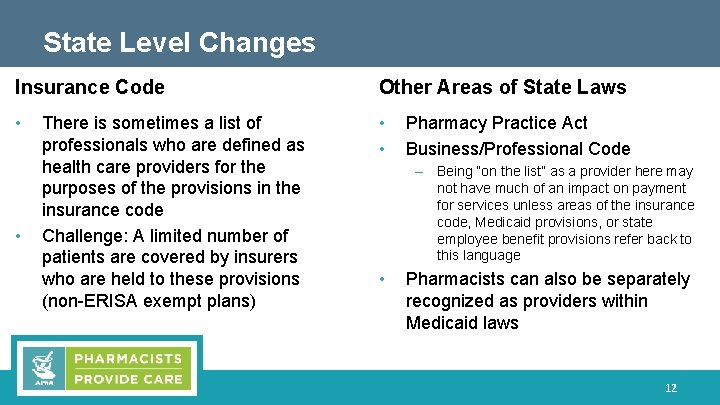 State Level Changes

Insurance Code

• There is sometimes a list of professionals who are defined as health care providers for the purposes of the provisions in the insurance code
• Challenge: A limited number of patients are covered by insurers who are held to these provisions (non-ERISA exempt plans)

Other Areas of State Laws

• Pharmacy Practice Act
• Business/Professional Code
– Being "on the list" as a provider here may not have much of an impact on payment for services unless areas of the insurance code, Medicaid provisions, or state employee benefit provisions refer back to this language
• Pharmacists can also be separately recognized as providers within Medicaid laws

APhA PHARMACISTS PROVIDE CARE

12